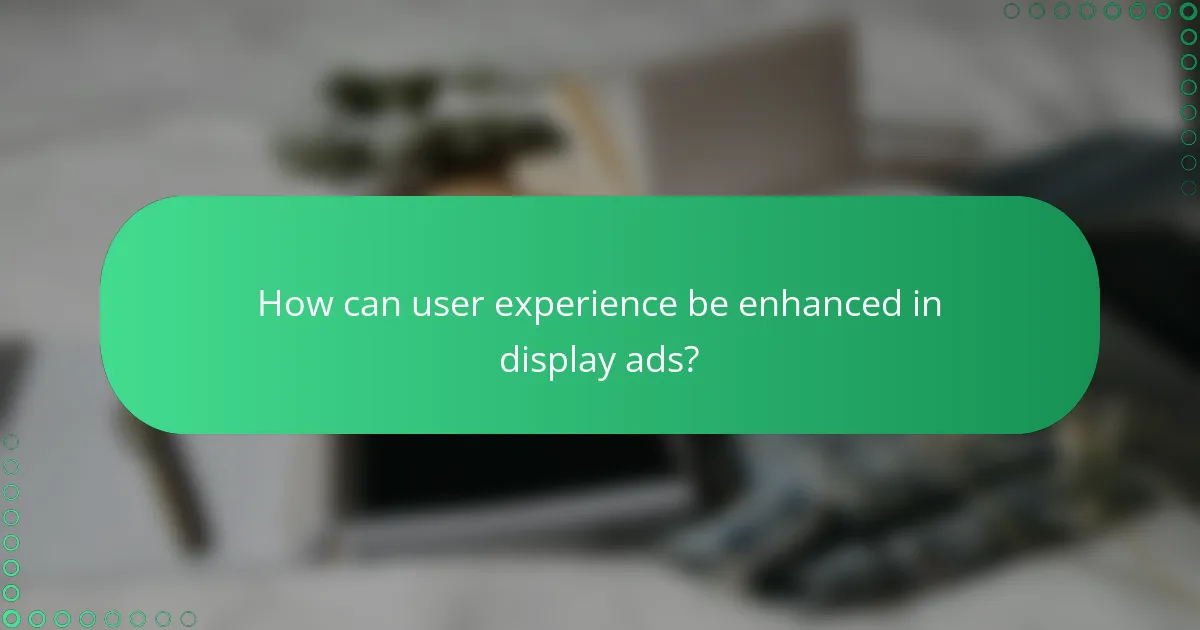 How can user experience be enhanced in display ads?